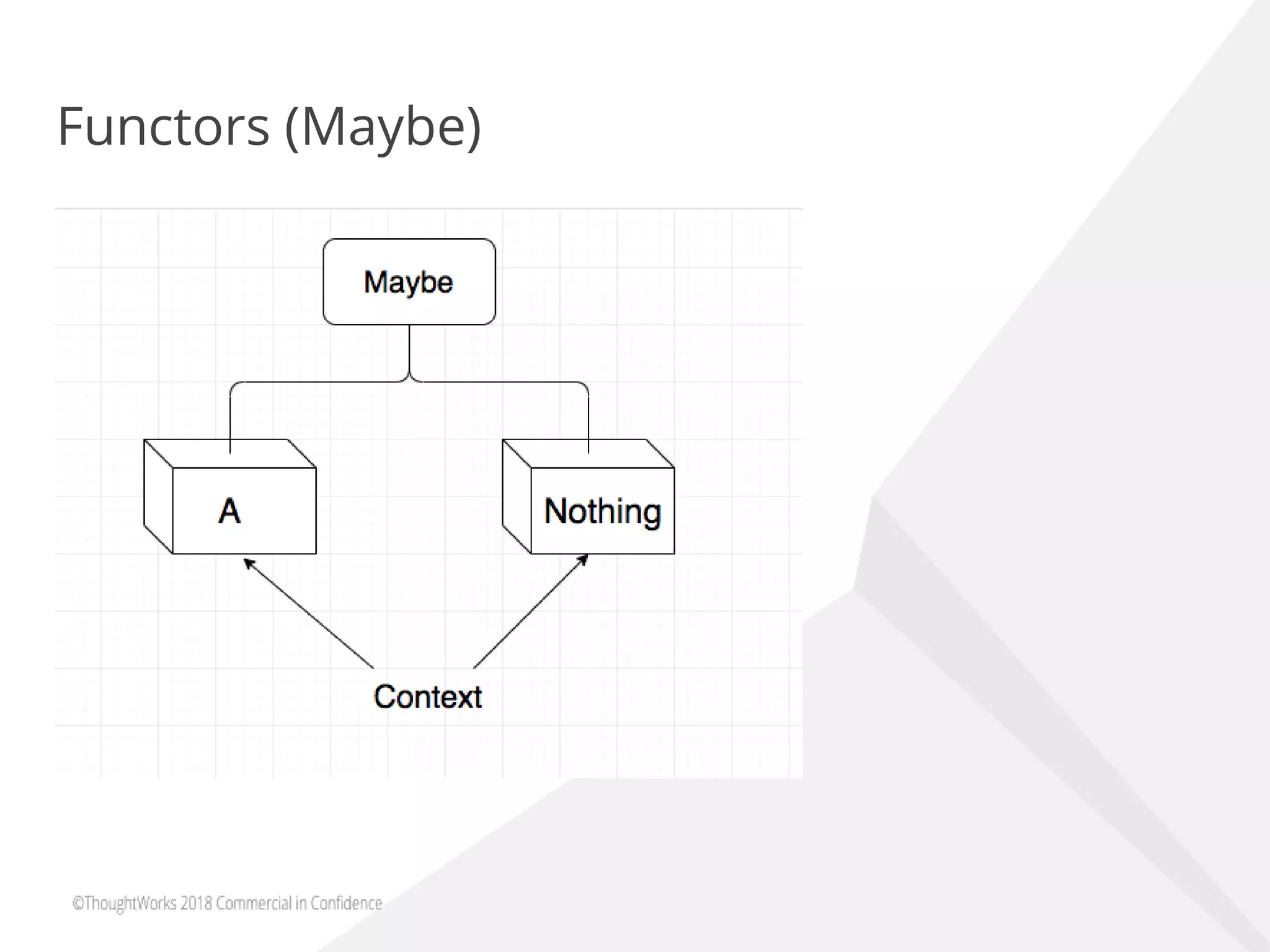 Functors (Maybe)

Maybe

A

Nothing

Context

©ThoughtWorks 2018 Commercial in Confidence